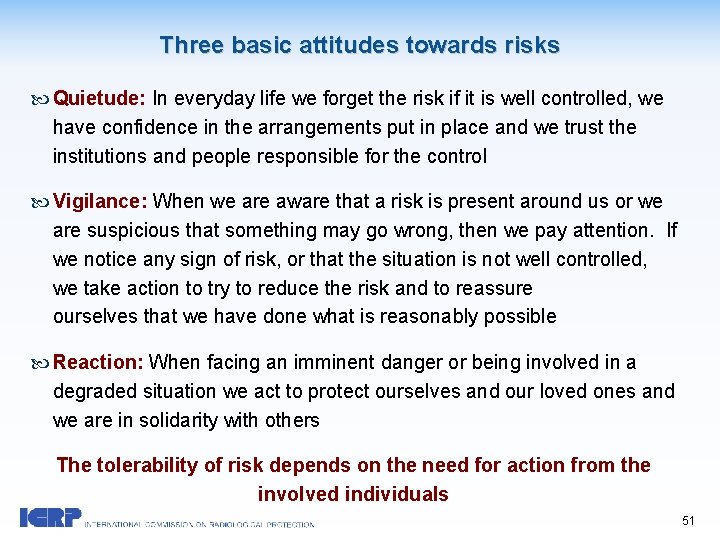 Three basic attitudes towards risks

Quietude: In everyday life we forget the risk if it is well controlled, we have confidence in the arrangements put in place and we trust the institutions and people responsible for the control

Vigilance: When we are aware that a risk is present around us or we are suspicious that something may go wrong, then we pay attention. If we notice any sign of risk, or that the situation is not well controlled, we take action to try to reduce the risk and to reassure ourselves that we have done what is reasonably possible

Reaction: When facing an imminent danger or being involved in a degraded situation we act to protect ourselves and our loved ones and we are in solidarity with others

The tolerability of risk depends on the need for action from the involved individuals

ICRP INTERNATIONAL COMMISSION ON RADIOLOGICAL PROTECTION

51